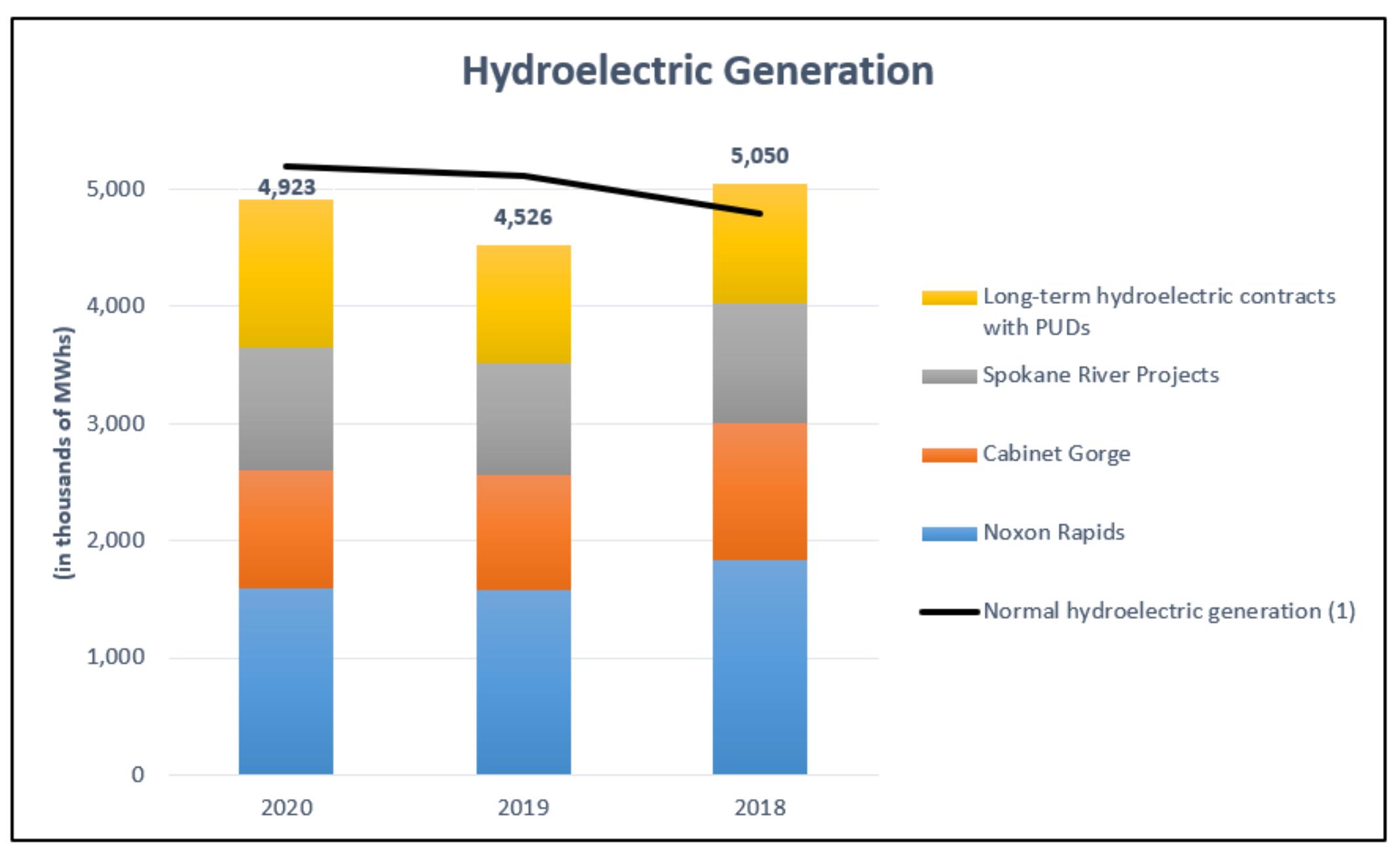 Hydroelectric Generation

(in thousands of MWhs)

5,000
4,000
3,000
2,000
1,000
0

4,923
4,526
5,050

2020
2019
2018

Long-term hydroelectric contracts with PUDs
Spokane River Projects
Cabinet Gorge
Noxon Rapids
Normal hydroelectric generation (1)